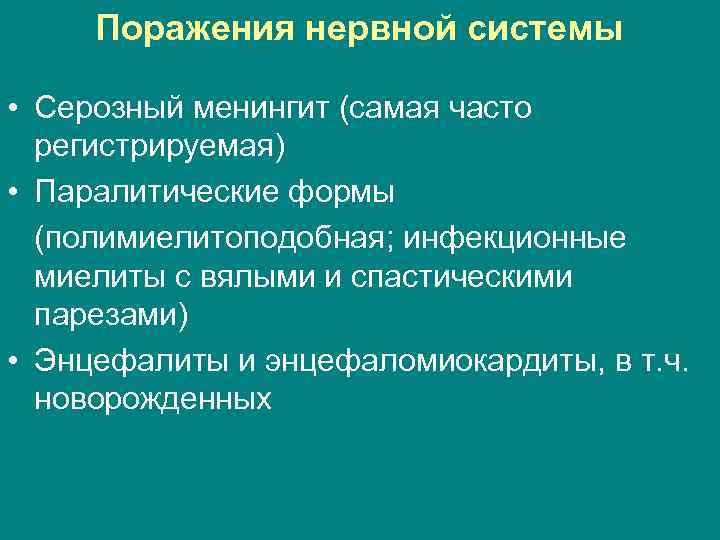 Поражения нервной системы

• Серозный менингит (самая часто регистрируемая)
• Паралитические формы
(полимиелитоподобная; инфекционные миелиты с вялыми и спастическими парезами)
• Энцефалиты и энцефаломиокардиты, в т.ч. новорожденных